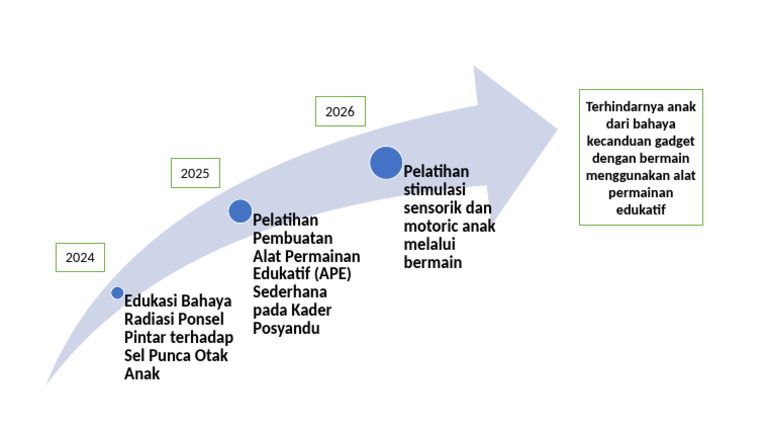 2024

Edukasi Bahaya Radiasi Ponsel Pintar terhadap Sel Punca Otak Anak

2025

Pelatihan Pembuatan Alat Permainan Edukatif (APE) Sederhana pada Kader Posyandu

2026

Pelatihan stimulasi sensorik dan motoric anak melalui bermain

Terhindarnya anak dari bahaya kecanduan gadget dengan bermain menggunakan alat permainan edukatif